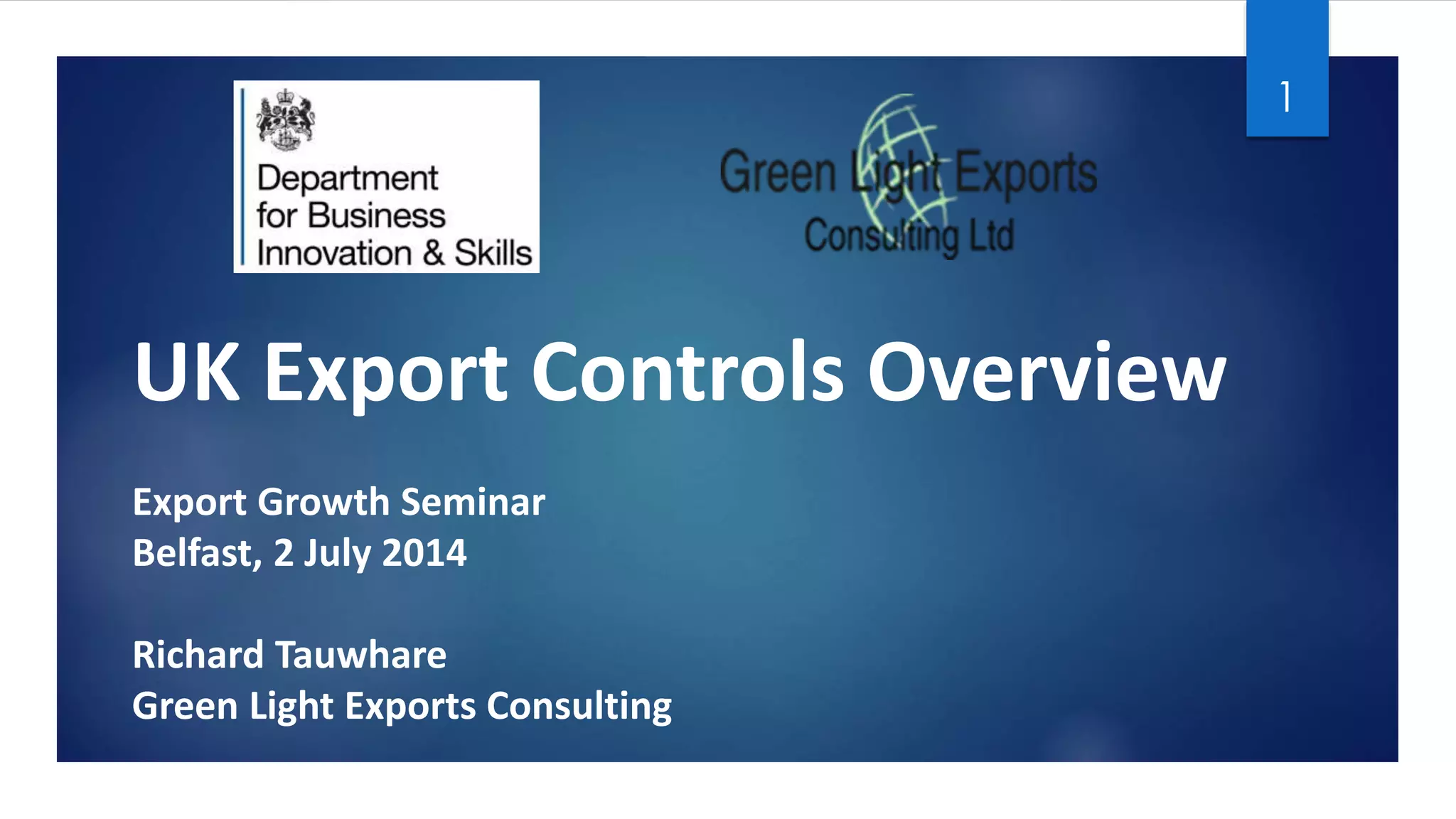 1

Department for Business Innovation & Skills

Green Light Exports
Consulting Ltd

UK Export Controls Overview

Export Growth Seminar
Belfast, 2 July 2014

Richard Tauwhare
Green Light Exports Consulting